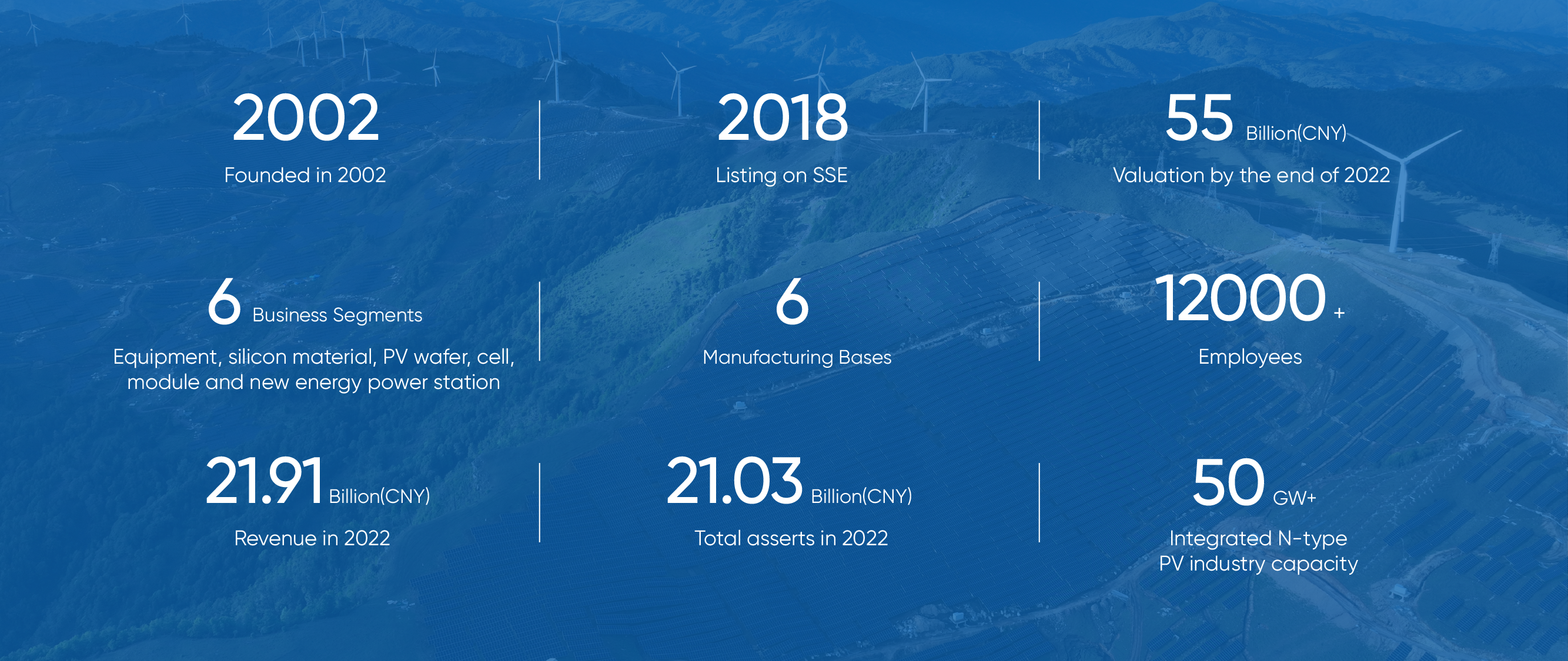 2002
Founded in 2002

2018
Listing on SSE

55 Billion(CNY)
Valuation by the end of 2022

6 Business Segments
Equipment, silicon material, PV wafer, cell, module and new energy power station

6
Manufacturing Bases

12000 +
Employees

21.91 Billion(CNY)
Revenue in 2022

21.03 Billion(CNY)
Total asserts in 2022

50 GW+
Integrated N-type PV industry capacity